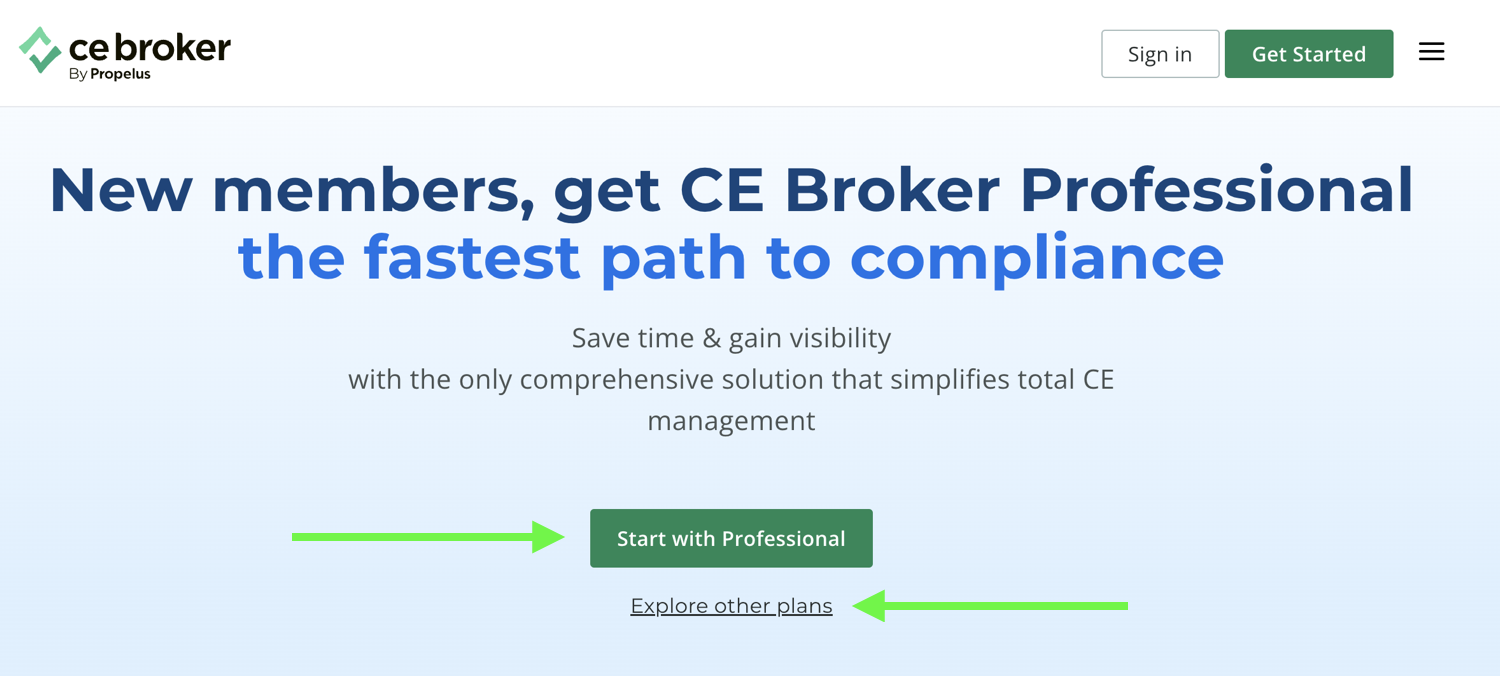 ce broker
By Propelus

Sign in
Get Started

New members, get CE Broker Professional
the fastest path to compliance

Save time & gain visibility
with the only comprehensive solution that simplifies total CE management

Start with Professional

Explore other plans